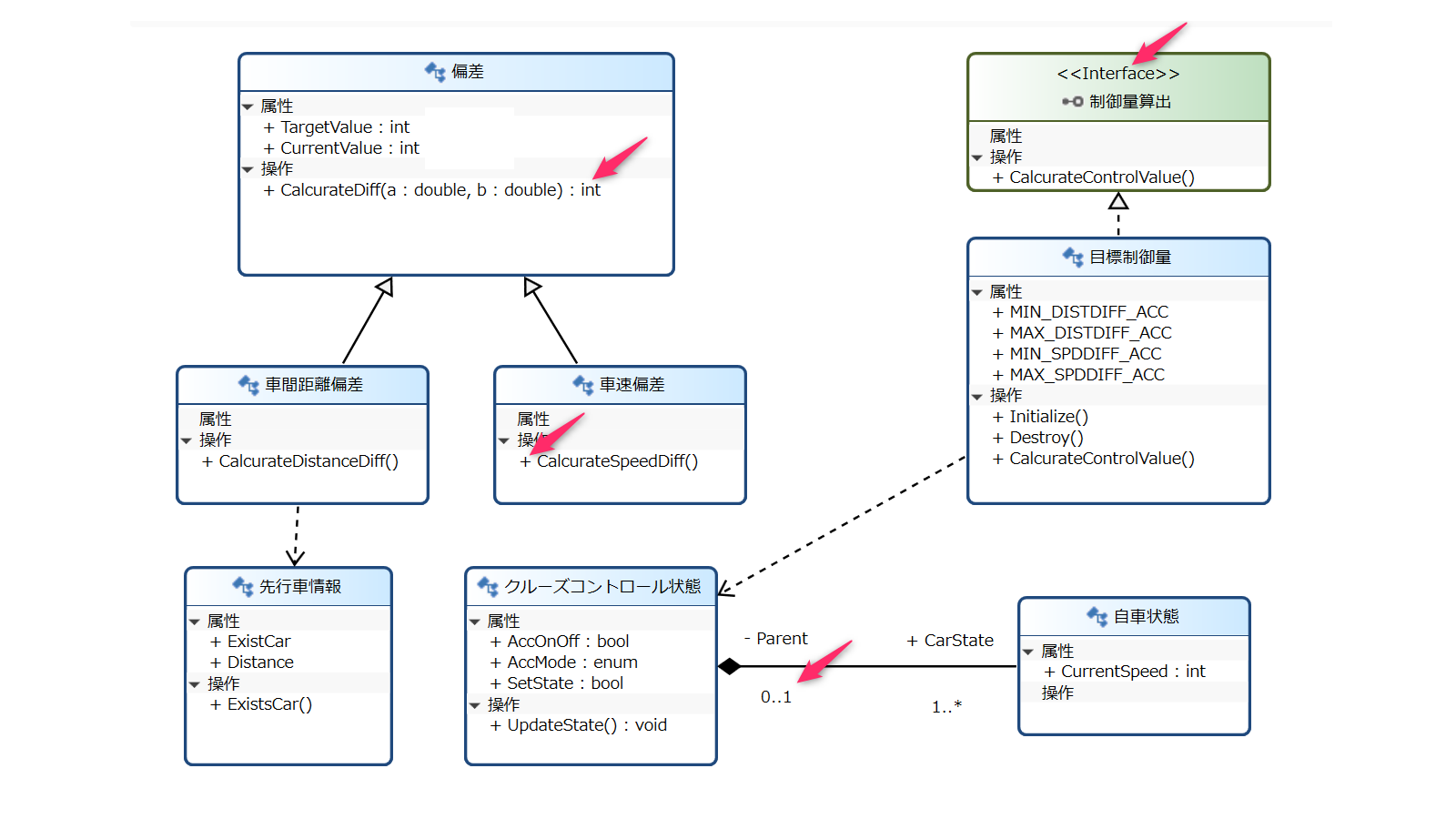 偏差

属性
+ TargetValue : int
+ CurrentValue : int
操作
+ CalcurateDiff(a : double, b : double) : int

<<Interface>>
制御量算出

属性
操作
+ CalcurateControlValue()

目標制御量

属性
+ MIN_DISTDIFF_ACC
+ MAX_DISTDIFF_ACC
+ MIN_SPDDIFF_ACC
+ MAX_SPDDIFF_ACC
操作
+ Initialize()
+ Destroy()
+ CalcurateControlValue()

車間距離偏差

属性
操作
+ CalcurateDistanceDiff()

車速偏差

属性
操作
+ CalcurateSpeedDiff()

先行車情報

属性
+ ExistCar
+ Distance
操作
+ ExistsCar()

クルーズコントロール状態

属性
+ AccOnOff : bool
+ AccMode : enum
+ SetState : bool
操作
+ UpdateState() : void

- Parent
0..1
+ CarState
1..*

自車状態

属性
+ CurrentSpeed : int
操作